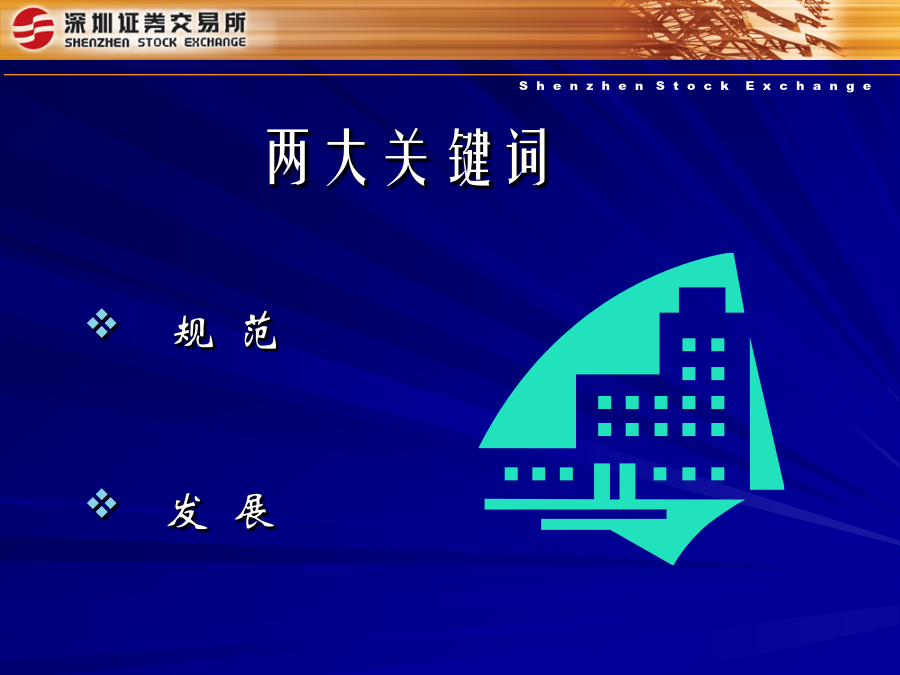 深圳证券交易所
SHENZHEN STOCK EXCHANGE

Shenzhen Stock Exchange

两大关键词

❖ 规 范

❖ 发 展